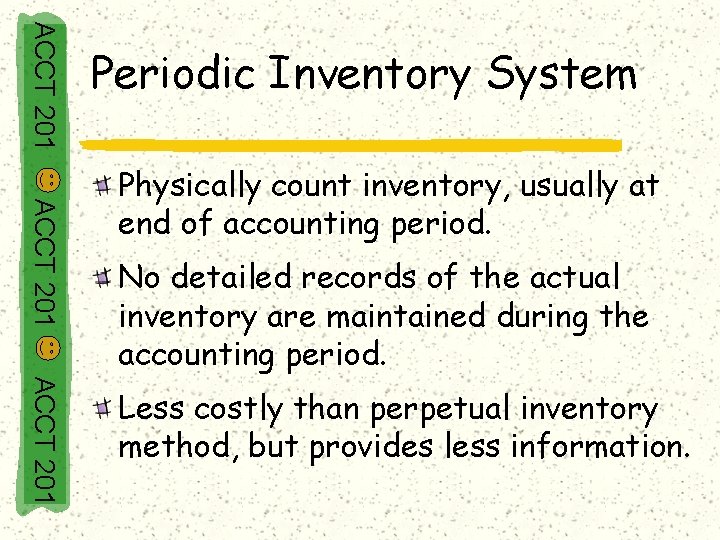 ACCT 201 ACCT 201 ACCT 201

Periodic Inventory System

Physically count inventory, usually at end of accounting period.

No detailed records of the actual inventory are maintained during the accounting period.

Less costly than perpetual inventory method, but provides less information.